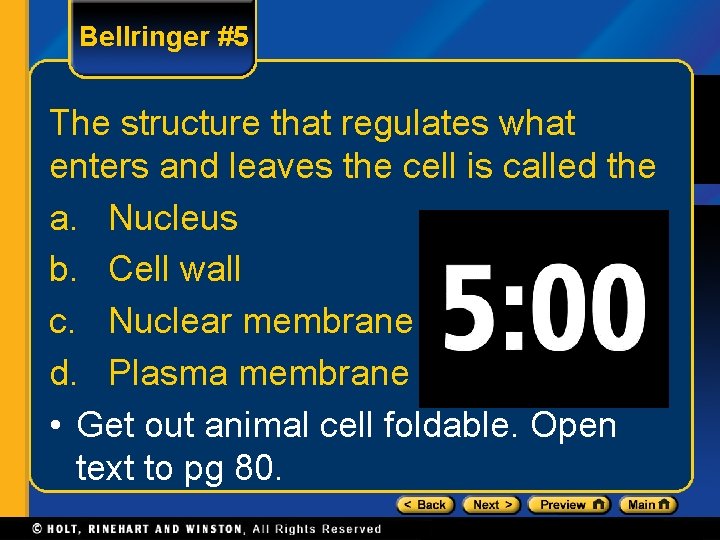 Bellringer #5

The structure that regulates what enters and leaves the cell is called the

a. Nucleus
b. Cell wall
c. Nuclear membrane
d. Plasma membrane

5:00

• Get out animal cell foldable. Open text to pg 80.

< Back Next > Preview Main

© HOLT, RINEHART AND WINSTON, All Rights Reserved